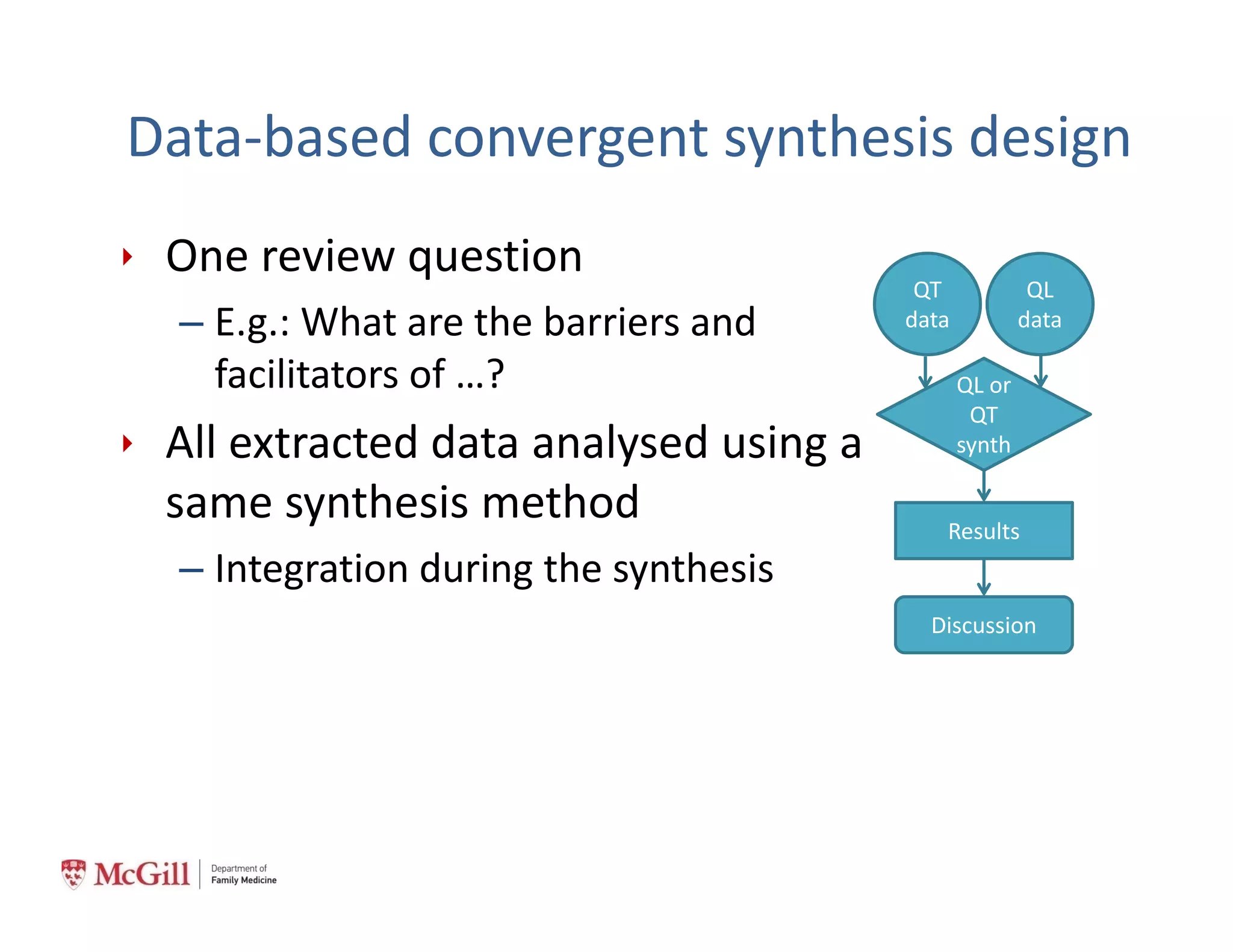 Data-based convergent synthesis design

‣ One review question
– E.g.: What are the barriers and facilitators of …?

‣ All extracted data analysed using a same synthesis method
– Integration during the synthesis

QT data

QL data

QL or QT synth

Results

Discussion

McGill | Department of Family Medicine